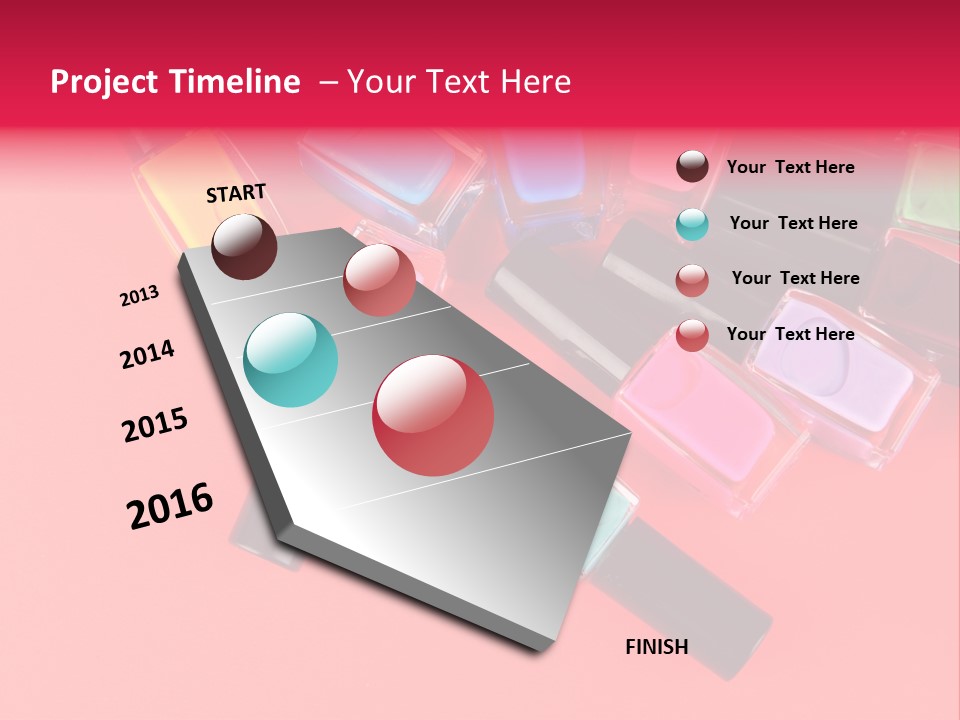 Project Timeline – Your Text Here

START

2013

2014

2015

2016

FINISH

Your Text Here

Your Text Here

Your Text Here

Your Text Here